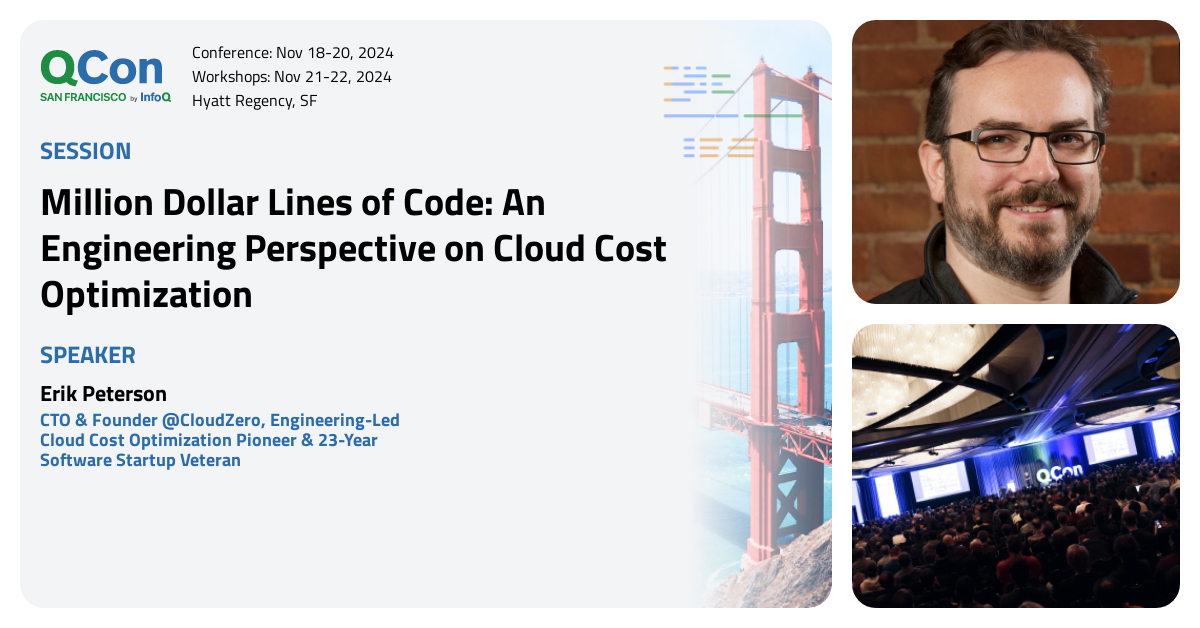 QCon
SAN FRANCISCO by InfoQ

Conference: Nov 18-20, 2024
Workshops: Nov 21-22, 2024
Hyatt Regency, SF

SESSION

Million Dollar Lines of Code: An Engineering Perspective on Cloud Cost Optimization

SPEAKER

Erik Peterson

CTO & Founder @CloudZero, Engineering-Led Cloud Cost Optimization Pioneer & 23-Year Software Startup Veteran

QCon